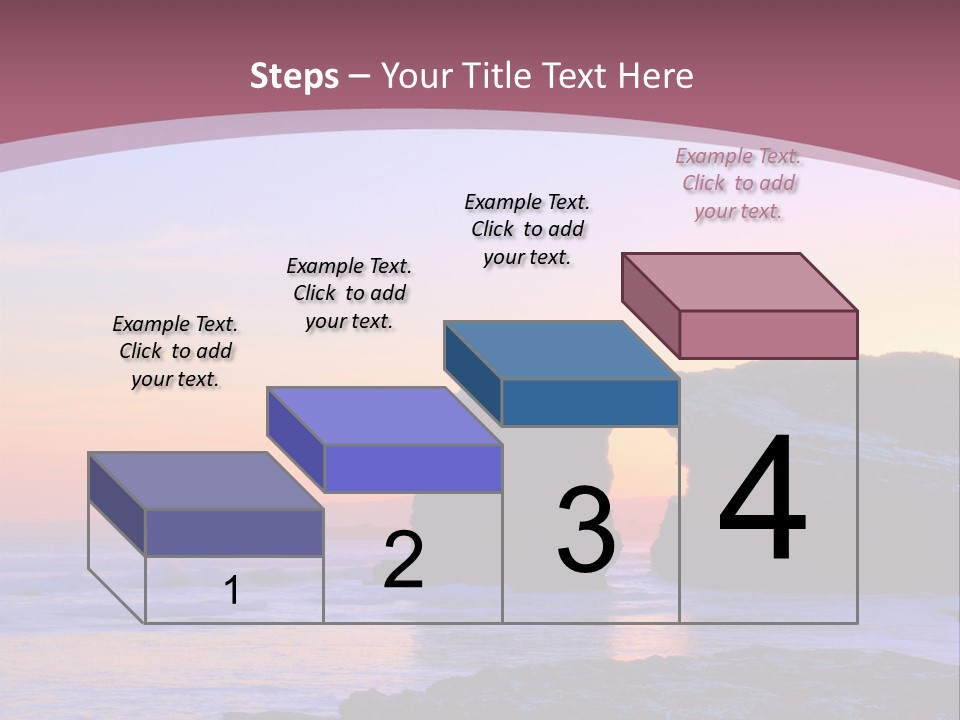 Steps – Your Title Text Here

Example Text. Click to add your text.

Example Text. Click to add your text.

Example Text. Click to add your text.

Example Text. Click to add your text.

1

2

3

4